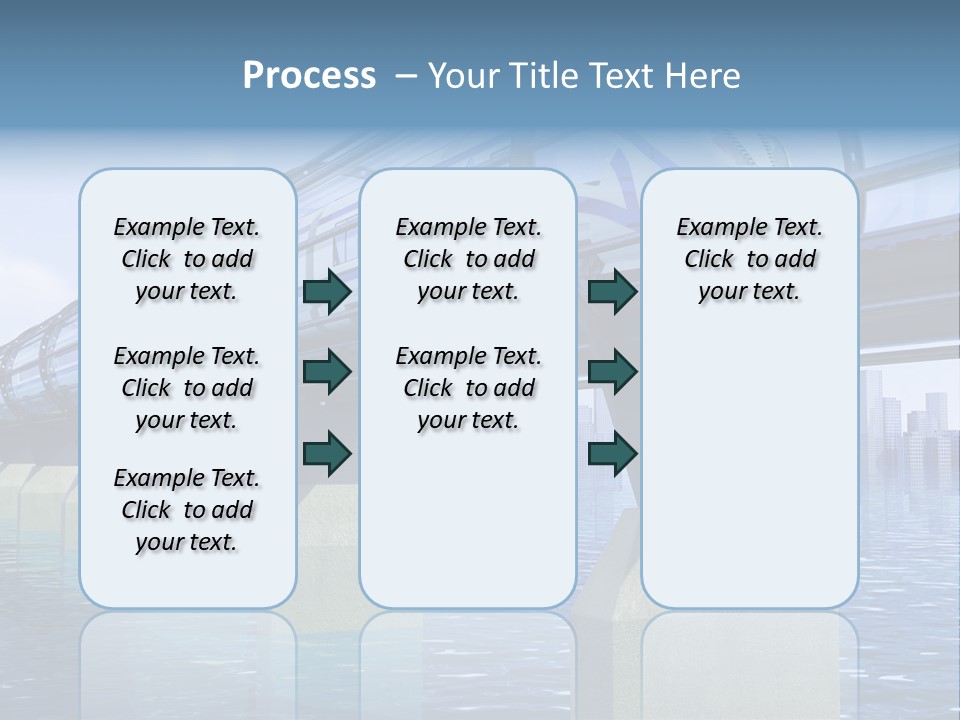 Process – Your Title Text Here

Example Text. Click to add your text.

Example Text. Click to add your text.

Example Text. Click to add your text.

Example Text. Click to add your text.

Example Text. Click to add your text.

Example Text. Click to add your text.